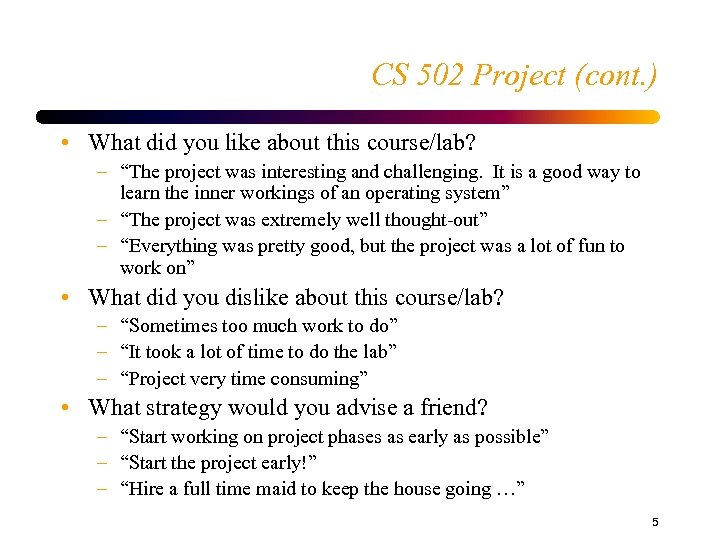 CS 502 Project (cont.)

• What did you like about this course/lab?
– “The project was interesting and challenging. It is a good way to learn the inner workings of an operating system”
– “The project was extremely well thought-out”
– “Everything was pretty good, but the project was a lot of fun to work on”

• What did you dislike about this course/lab?
– “Sometimes too much work to do”
– “It took a lot of time to do the lab”
– “Project very time consuming”

• What strategy would you advise a friend?
– “Start working on project phases as early as possible”
– “Start the project early!”
– “Hire a full time maid to keep the house going …”

5